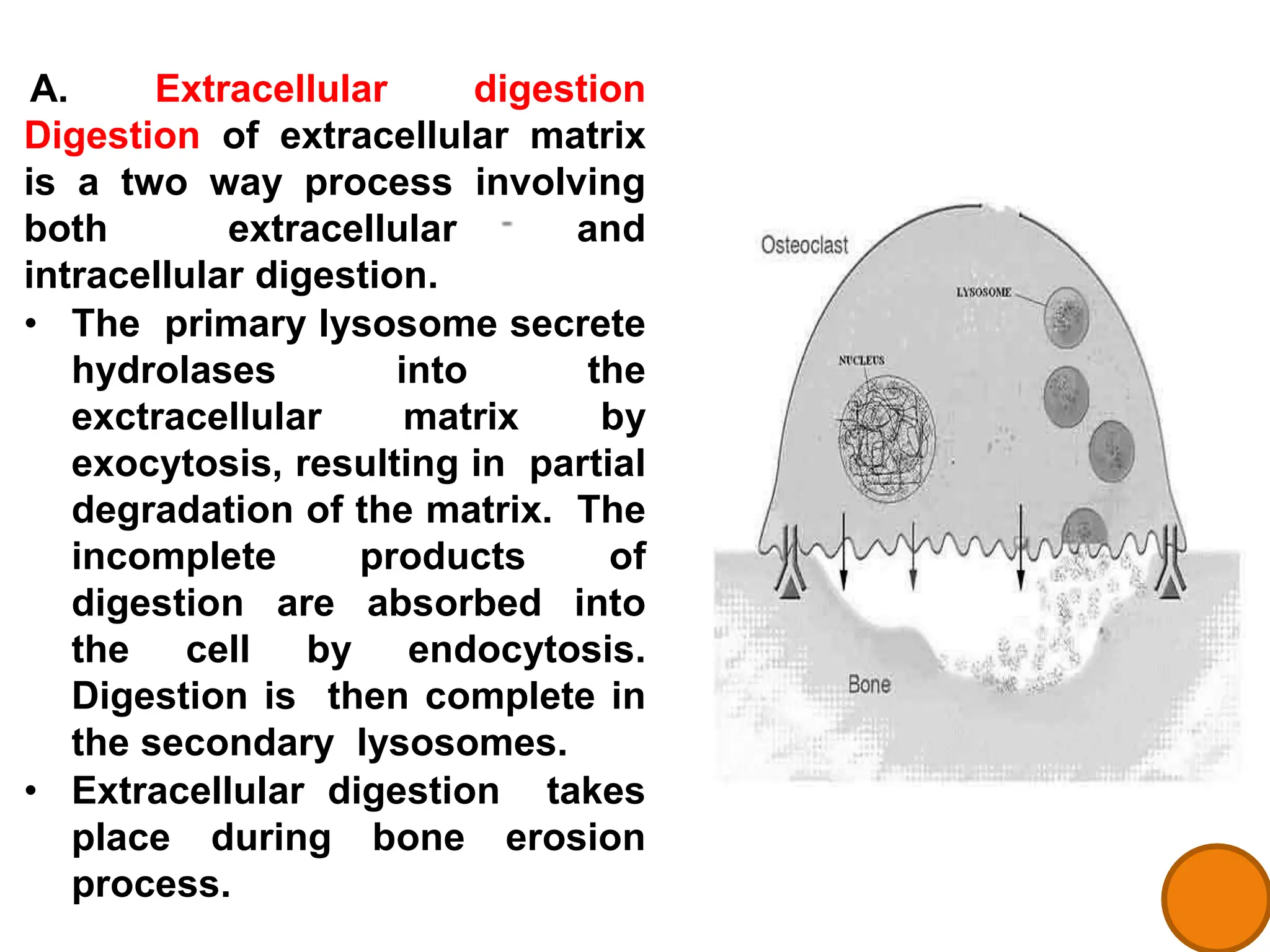 A. Extracellular digestion
Digestion of extracellular matrix is a two way process involving both extracellular and intracellular digestion.

• The primary lysosome secrete hydrolases into the exctracellular matrix by exocytosis, resulting in partial degradation of the matrix. The incomplete products of digestion are absorbed into the cell by endocytosis. Digestion is then complete in the secondary lysosomes.
• Extracellular digestion takes place during bone erosion process.

Osteoclast
LYSOSOME
NUCLEUS
Bone